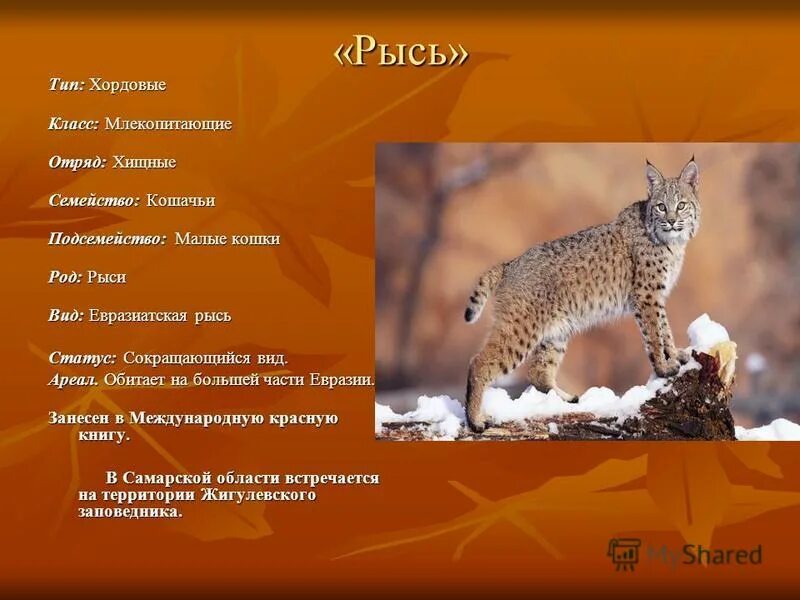 «Рысь»

Тип: Хордовые

Класс: Млекопитающие

Отряд: Хищные

Семейство: Кошачьи

Подсемейство: Малые кошки

Род: Рыси

Вид: Евразиатская рысь

Статус: Сокращающийся вид.
Ареал. Обитает на большей части Евразии.

Занесен в Международную красную книгу.

В Самарской области встречается на территории Жигулевского заповедника.

MyShared